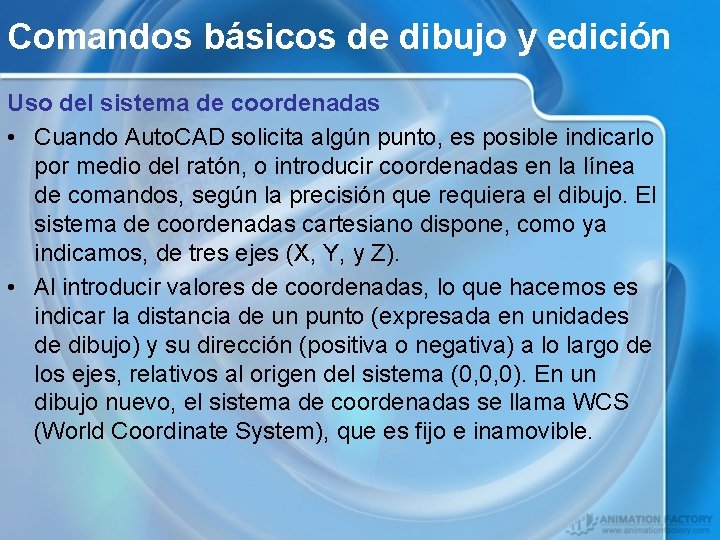 Comandos básicos de dibujo y edición

Uso del sistema de coordenadas

• Cuando AutoCAD solicita algún punto, es posible indicarlo por medio del ratón, o introducir coordenadas en la línea de comandos, según la precisión que requiera el dibujo. El sistema de coordenadas cartesiano dispone, como ya indicamos, de tres ejes (X, Y, y Z).

• Al introducir valores de coordenadas, lo que hacemos es indicar la distancia de un punto (expresada en unidades de dibujo) y su dirección (positiva o negativa) a lo largo de los ejes, relativos al origen del sistema (0,0,0). En un dibujo nuevo, el sistema de coordenadas se llama WCS (World Coordinate System), que es fijo e inamovible.

ANIMATION FACTORY
www.animationfactory.com